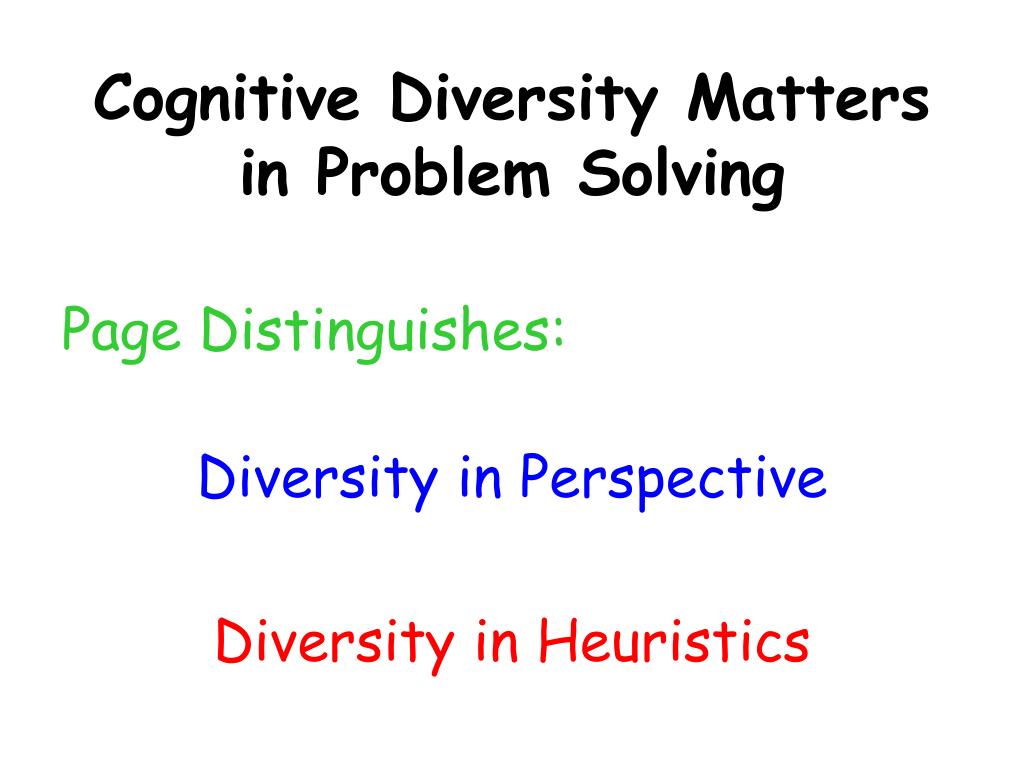 Cognitive Diversity Matters in Problem Solving

Page Distinguishes:

Diversity in Perspective

Diversity in Heuristics